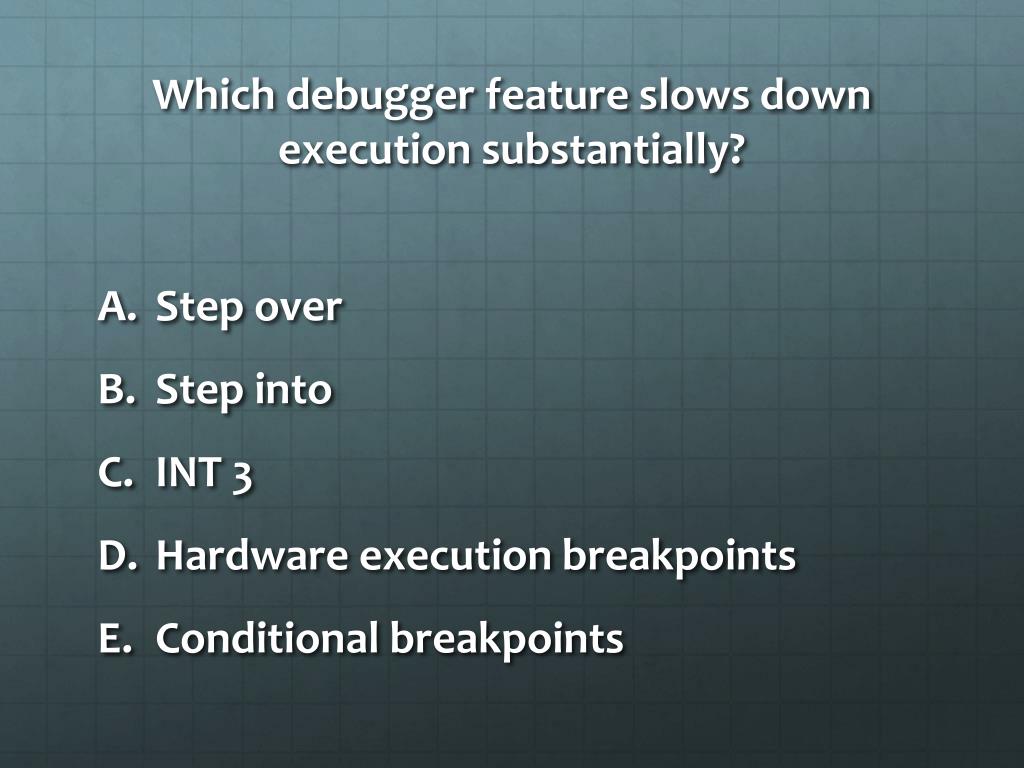 Which debugger feature slows down execution substantially?

A. Step over
B. Step into
C. INT 3
D. Hardware execution breakpoints
E. Conditional breakpoints